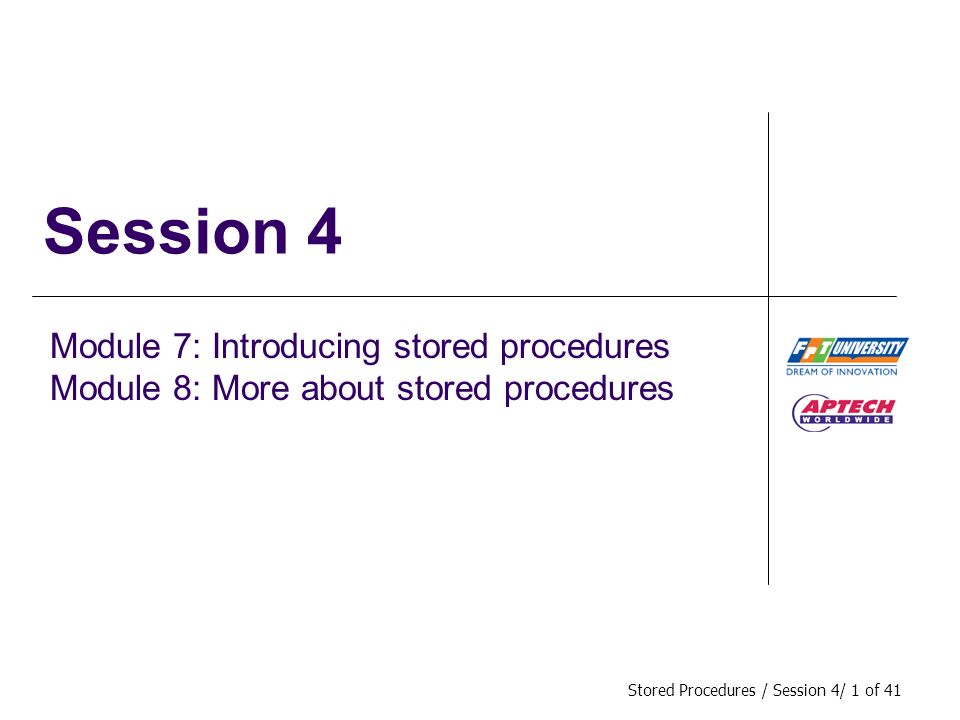 Session 4

Module 7: Introducing stored procedures
Module 8: More about stored procedures

FPT UNIVERSITY
DREAM OF INNOVATION

APTECH
WORLDWIDE

Stored Procedures / Session 4/ 1 of 41